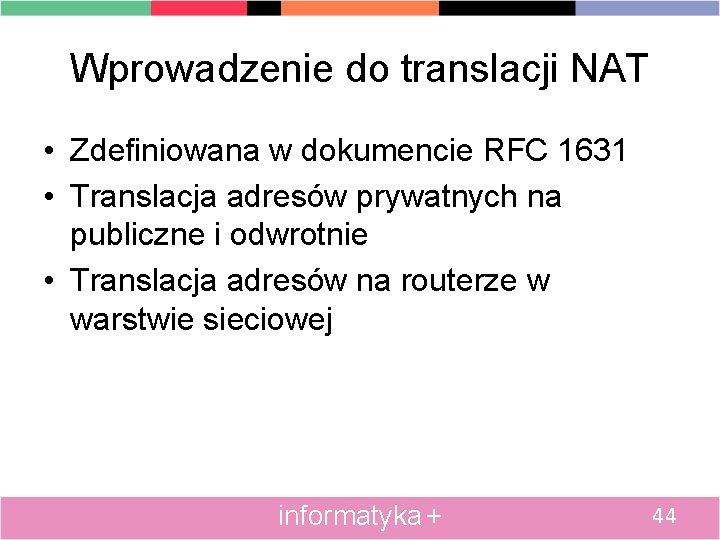 Wprowadzenie do translacji NAT

• Zdefiniowana w dokumencie RFC 1631
• Translacja adresów prywatnych na publiczne i odwrotnie
• Translacja adresów na routerze w warstwie sieciowej

informatyka +

44